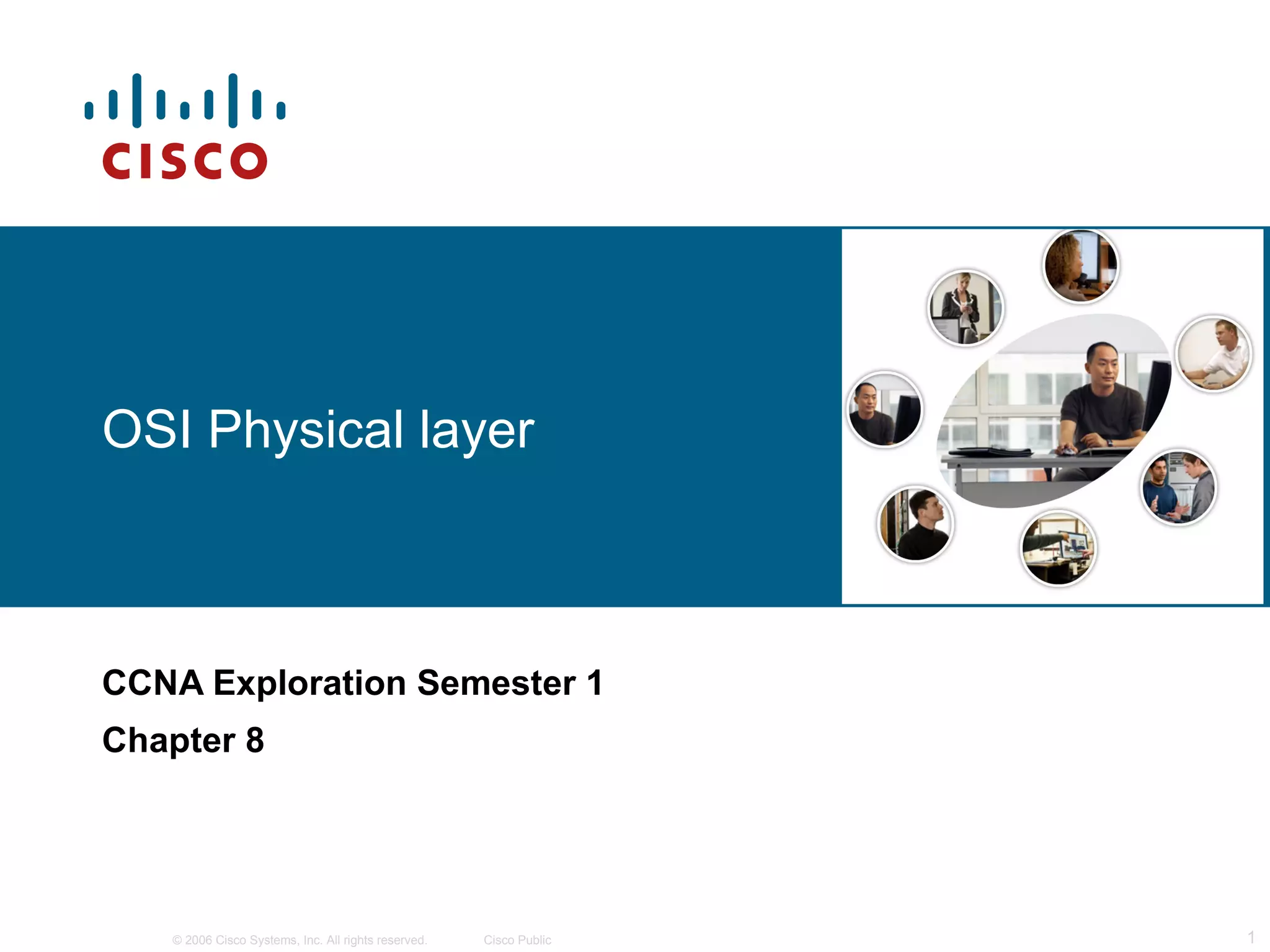 CISCO

OSI Physical layer

CCNA Exploration Semester 1

Chapter 8

© 2006 Cisco Systems, Inc. All rights reserved. Cisco Public

1